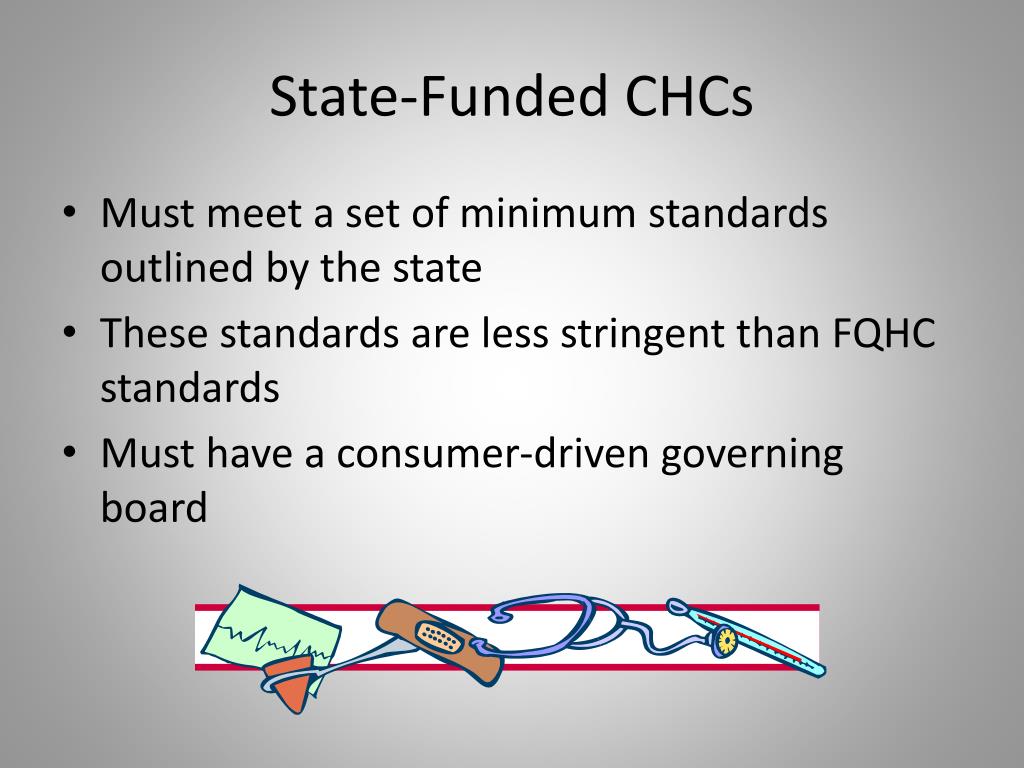 State-Funded CHCs

• Must meet a set of minimum standards outlined by the state
• These standards are less stringent than FQHC standards
• Must have a consumer-driven governing board